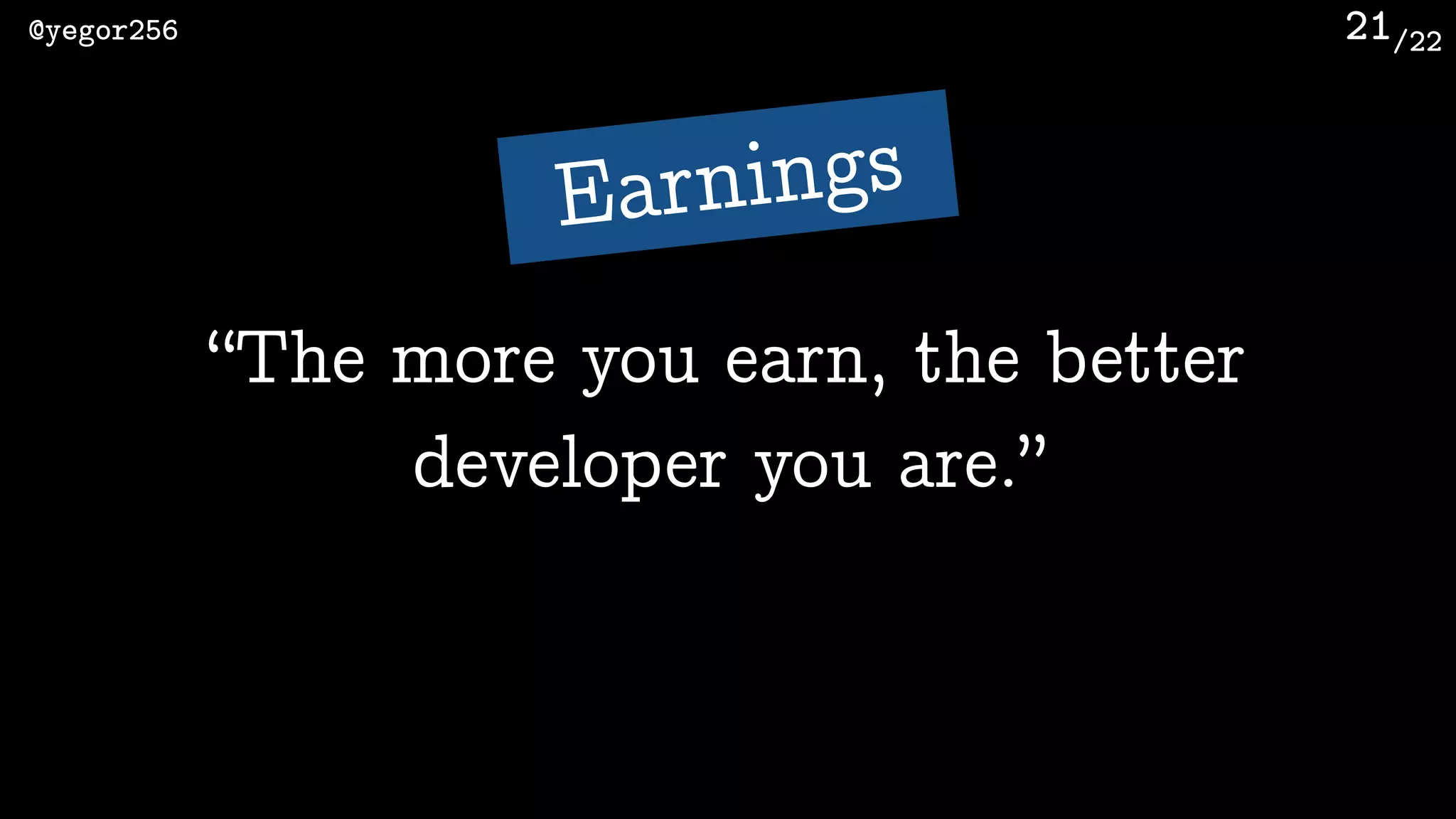 @yegor256

21/22

Earnings

“The more you earn, the better developer you are.”